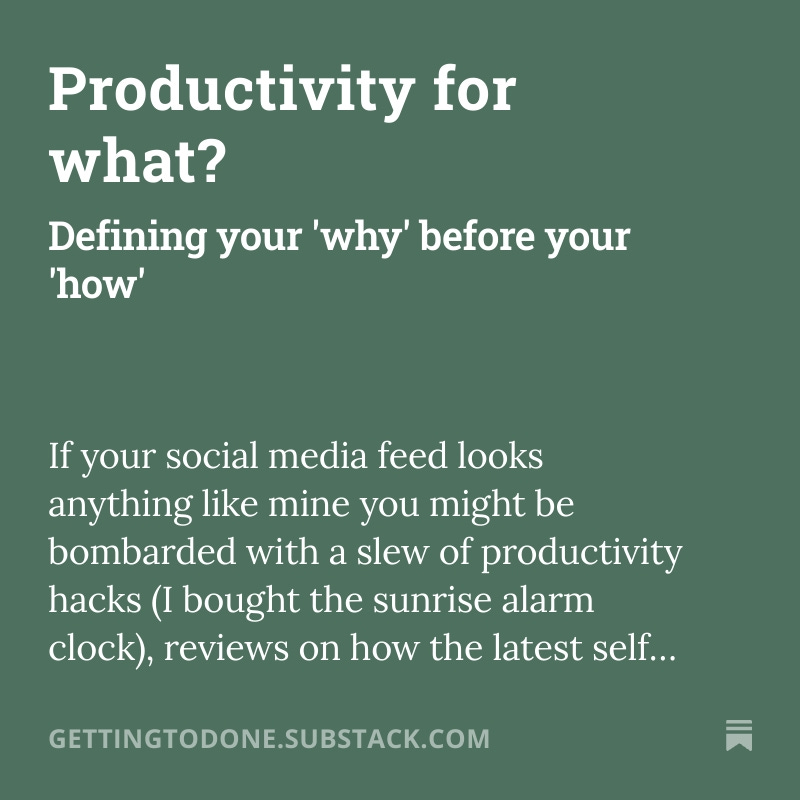 Productivity for what?

Defining your 'why' before your 'how'

If your social media feed looks anything like mine you might be bombarded with a slew of productivity hacks (I bought the sunrise alarm clock), reviews on how the latest self...

GETTINGTODONE.SUBSTACK.COM